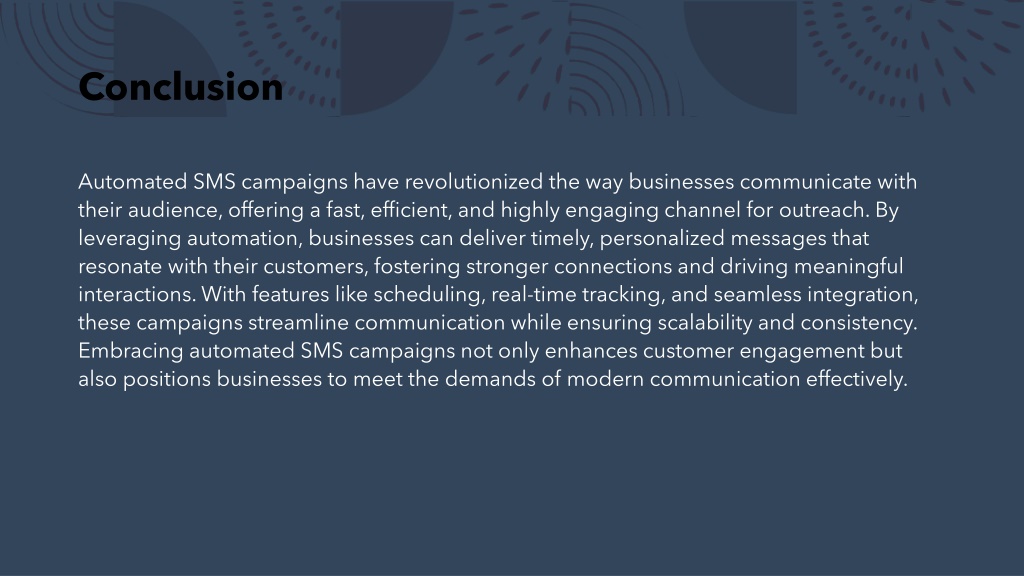 Conclusion

Automated SMS campaigns have revolutionized the way businesses communicate with their audience, offering a fast, efficient, and highly engaging channel for outreach. By leveraging automation, businesses can deliver timely, personalized messages that resonate with their customers, fostering stronger connections and driving meaningful interactions. With features like scheduling, real-time tracking, and seamless integration, these campaigns streamline communication while ensuring scalability and consistency. Embracing automated SMS campaigns not only enhances customer engagement but also positions businesses to meet the demands of modern communication effectively.